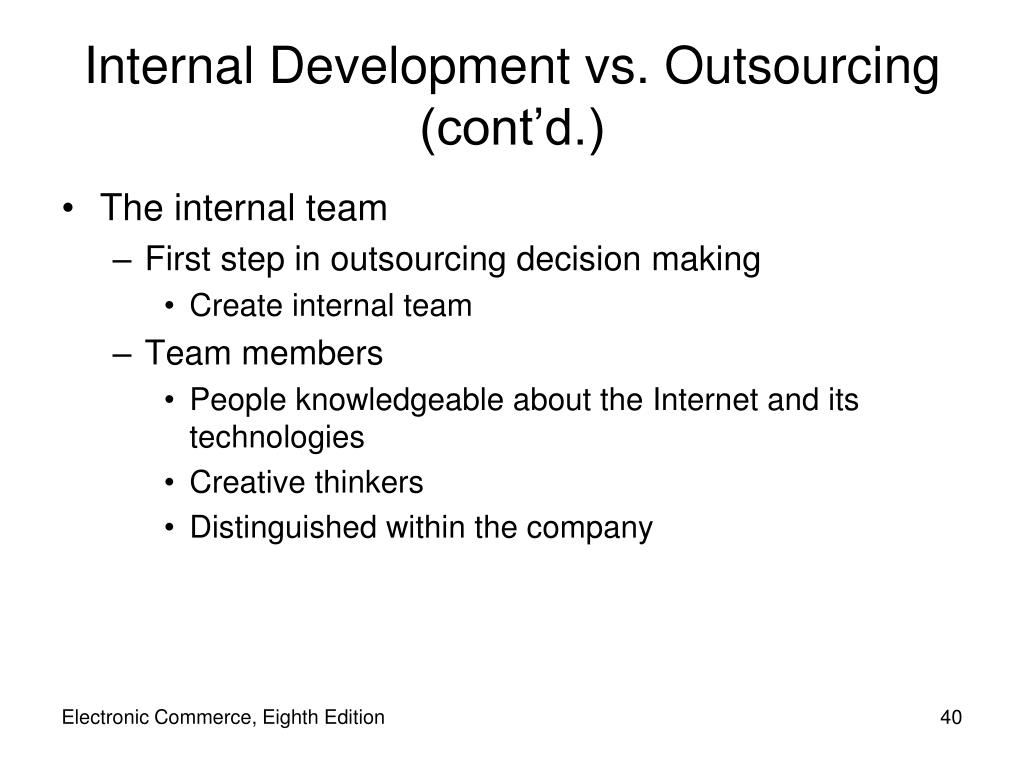 Internal Development vs. Outsourcing (cont’d.)

• The internal team
– First step in outsourcing decision making
• Create internal team
– Team members
• People knowledgeable about the Internet and its technologies
• Creative thinkers
• Distinguished within the company

Electronic Commerce, Eighth Edition

40